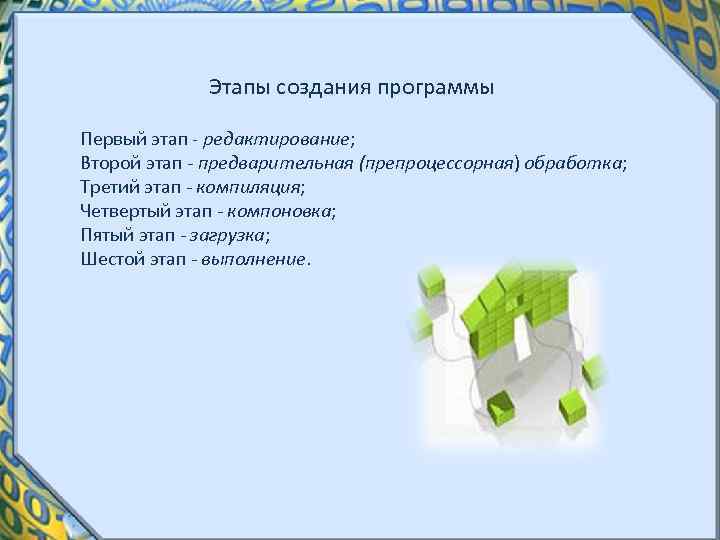 Этапы создания программы

Первый этап - редактирование;
Второй этап - предварительная (препроцессорная) обработка;
Третий этап - компиляция;
Четвертый этап - компоновка;
Пятый этап - загрузка;
Шестой этап - выполнение.